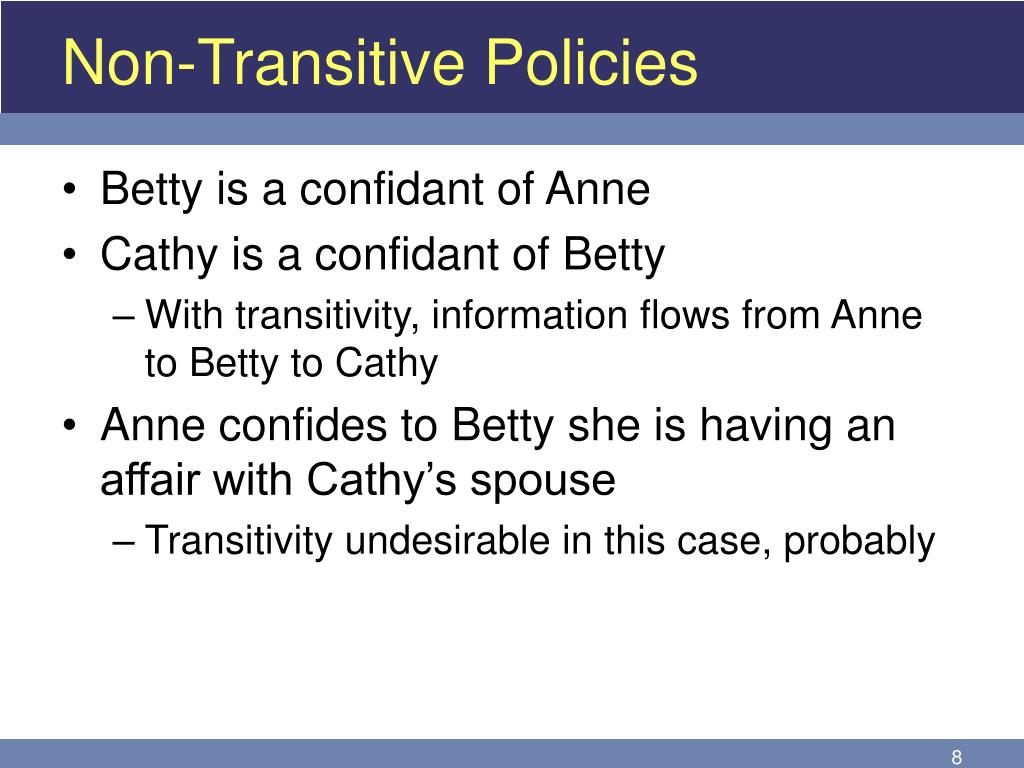 Non-Transitive Policies

• Betty is a confidant of Anne
• Cathy is a confidant of Betty
– With transitivity, information flows from Anne to Betty to Cathy
• Anne confides to Betty she is having an affair with Cathy’s spouse
– Transitivity undesirable in this case, probably

8